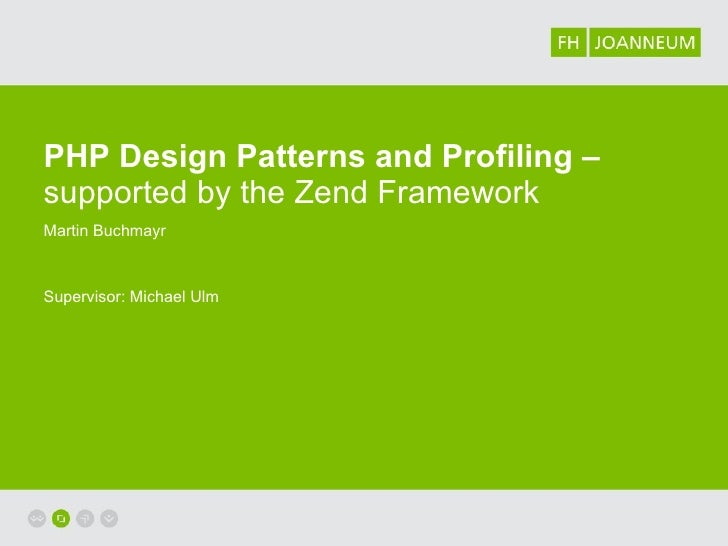 FH JOANNEUM

PHP Design Patterns and Profiling – supported by the Zend Framework

Martin Buchmayr

Supervisor: Michael Ulm